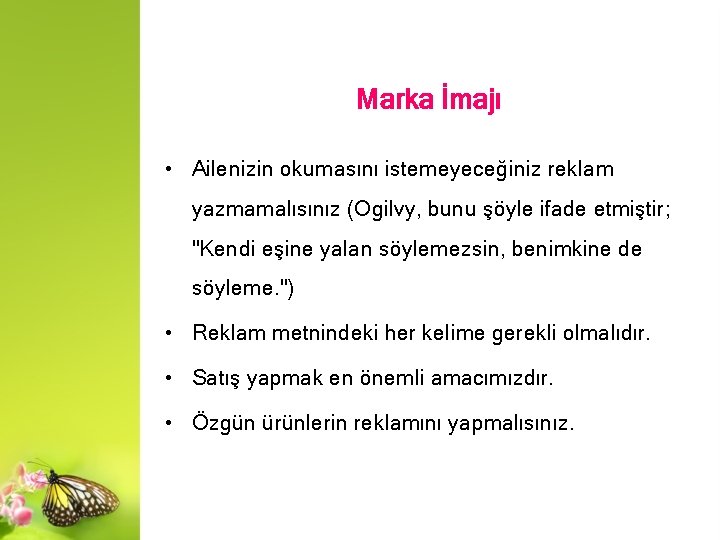 Marka İmajı

• Ailenizin okumasını istemeyeceğiniz reklam yazmamalısınız (Ogilvy, bunu şöyle ifade etmiştir; "Kendi eşine yalan söylemezsin, benimkine de söyleme.")

• Reklam metnindeki her kelime gerekli olmalıdır.

• Satış yapmak en önemli amacımızdır.

• Özgün ürünlerin reklamını yapmalısınız.